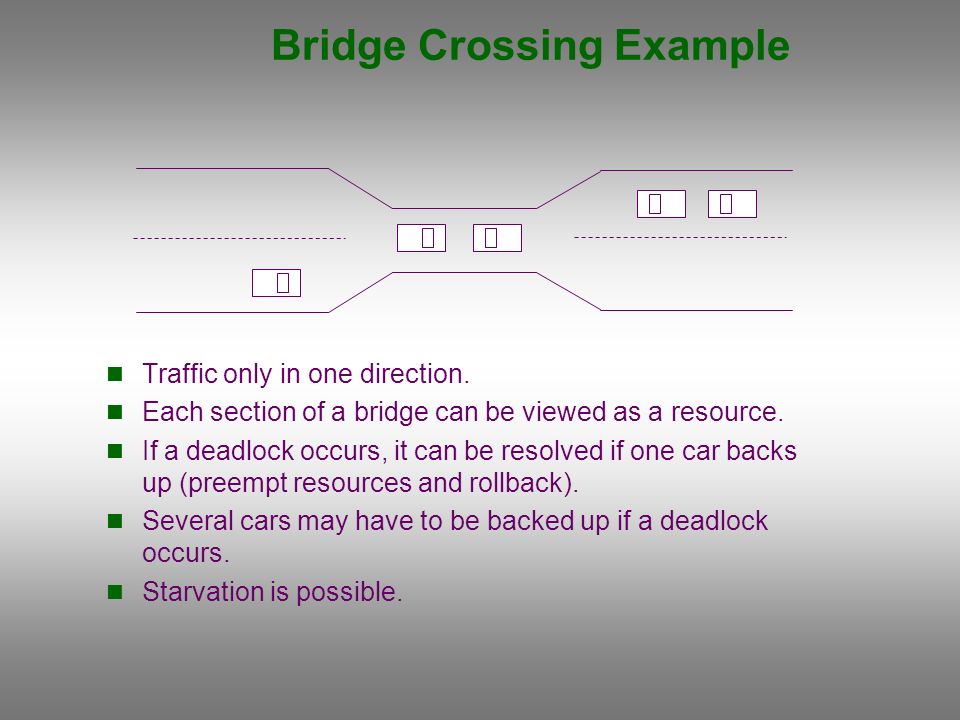 Bridge Crossing Example

- Traffic only in one direction.
- Each section of a bridge can be viewed as a resource.
- If a deadlock occurs, it can be resolved if one car backs up (preempt resources and rollback).
- Several cars may have to be backed up if a deadlock occurs.
- Starvation is possible.